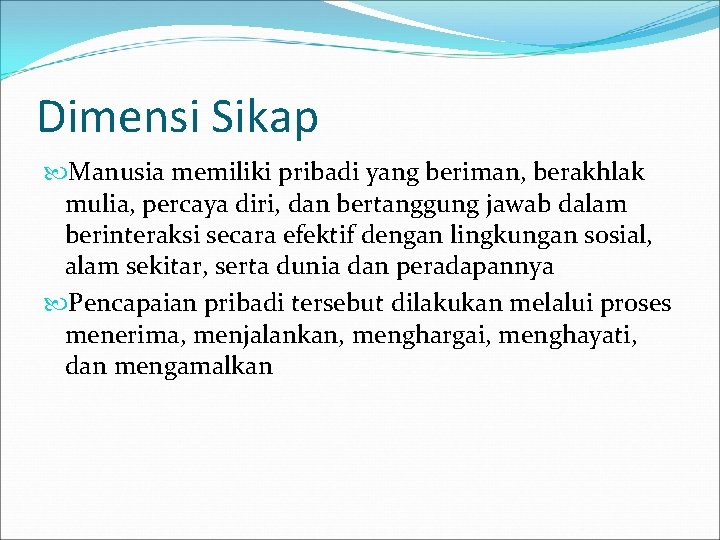 Dimensi Sikap

Manusia memiliki pribadi yang beriman, berakhlak mulia, percaya diri, dan bertanggung jawab dalam berinteraksi secara efektif dengan lingkungan sosial, alam sekitar, serta dunia dan peradapannya

Pencapaian pribadi tersebut dilakukan melalui proses menerima, menjalankan, menghargai, menghayati, dan mengamalkan